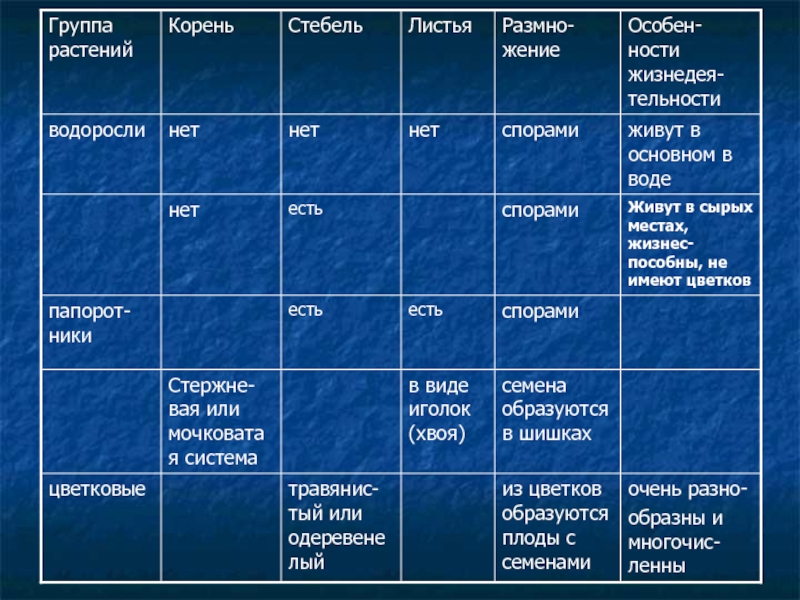 | Группа растений | Корень | Стебель | Листья | Размножение | Особенности жизнедеятельности |
|---|---|---|---|---|---|
| водоросли | нет | нет | нет | спорами | живут в основном в воде |
| | нет | есть | | спорами | Живут в сырых местах, жизнеспособны, не имеют цветков |
| папоротники | | есть | есть | спорами | |
| | Стержневая или мочковатая система | | в виде иголок (хвоя) | семена образуются в шишках | |
| цветковые | | травянистый или одеревенелый | | из цветков образуются плоды с семенами | очень разнообразны и многочисленны |